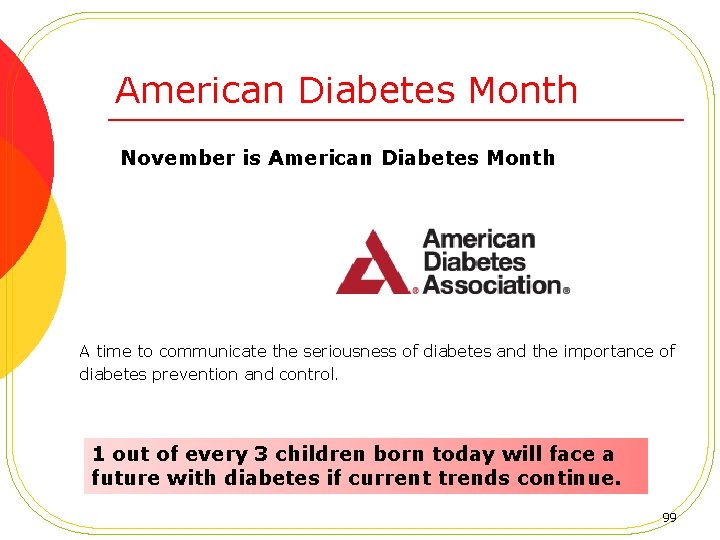 American Diabetes Month

November is American Diabetes Month

American Diabetes Association®

A time to communicate the seriousness of diabetes and the importance of diabetes prevention and control.

1 out of every 3 children born today will face a future with diabetes if current trends continue.

99